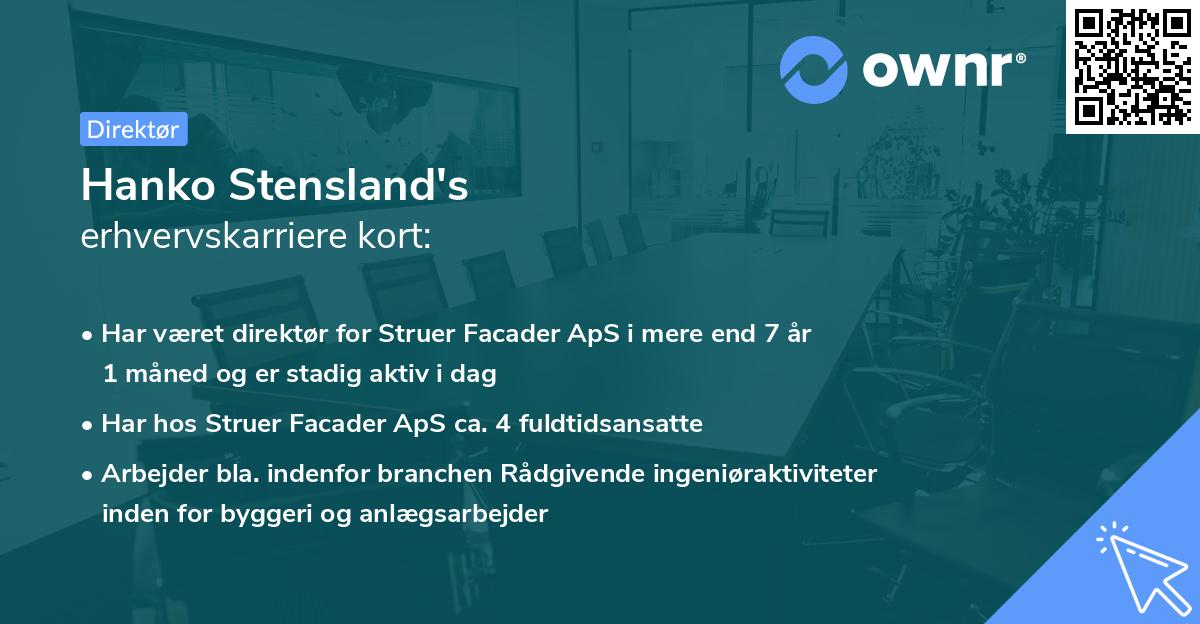 ownr®

Direktør

Hanko Stensland's
erhvervskarriere kort:

• Har været direktør for Struer Facader ApS i mere end 7 år 1 måned og er stadig aktiv i dag
• Har hos Struer Facader ApS ca. 4 fuldtidsansatte
• Arbejder bla. indenfor branchen Rådgivende ingeniøraktiviteter inden for byggeri og anlægsarbejder